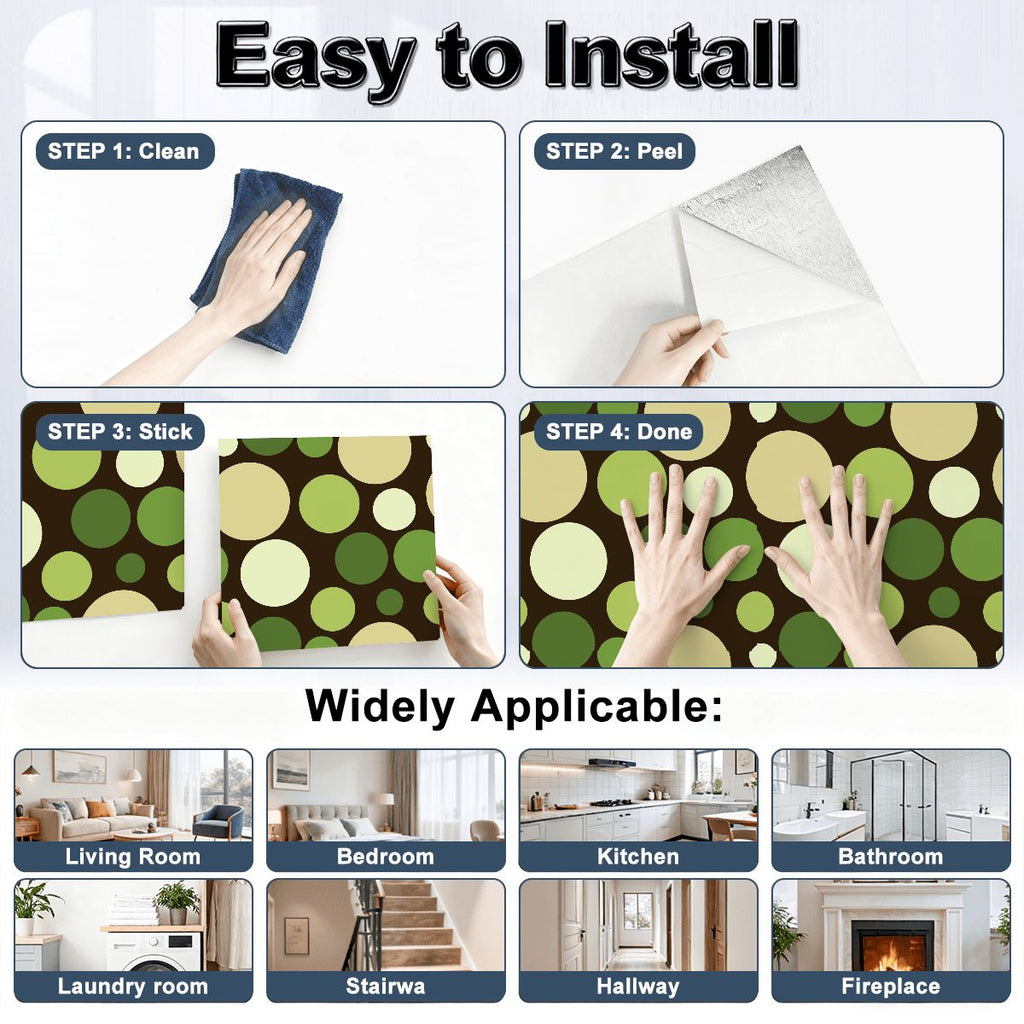 Easy to Install

STEP 1: Clean

STEP 2: Peel

STEP 3: Stick

STEP 4: Done

Widely Applicable:

Living Room

Bedroom

Kitchen

Bathroom

Laundry room

Stairwa

Hallway

Fireplace